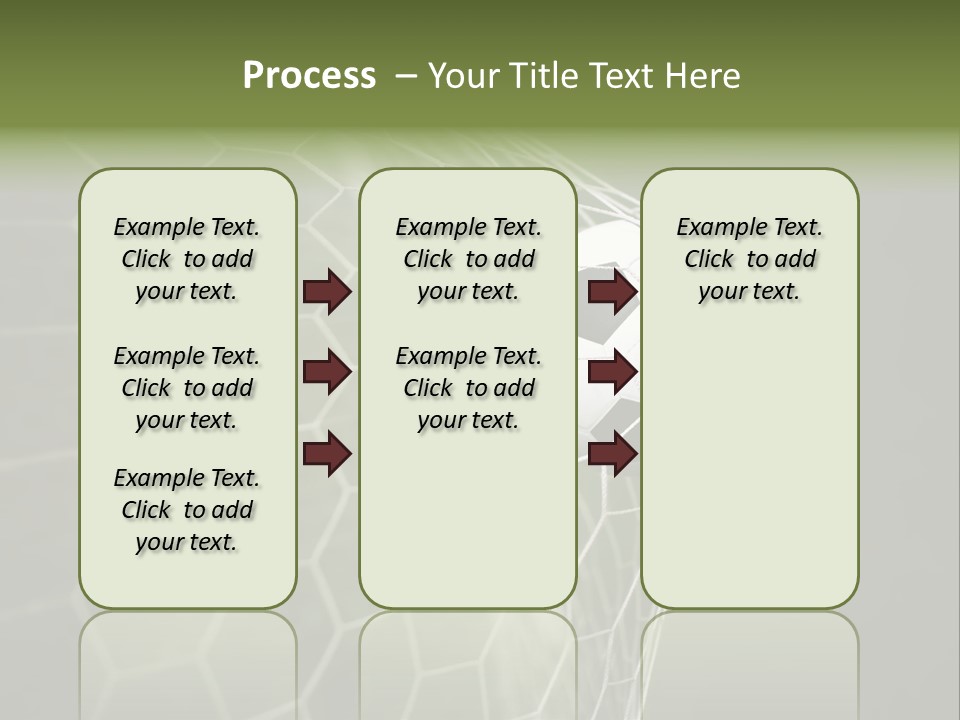 Process – Your Title Text Here

Example Text. Click to add your text.

Example Text. Click to add your text.

Example Text. Click to add your text.

Example Text. Click to add your text.

Example Text. Click to add your text.

Example Text. Click to add your text.